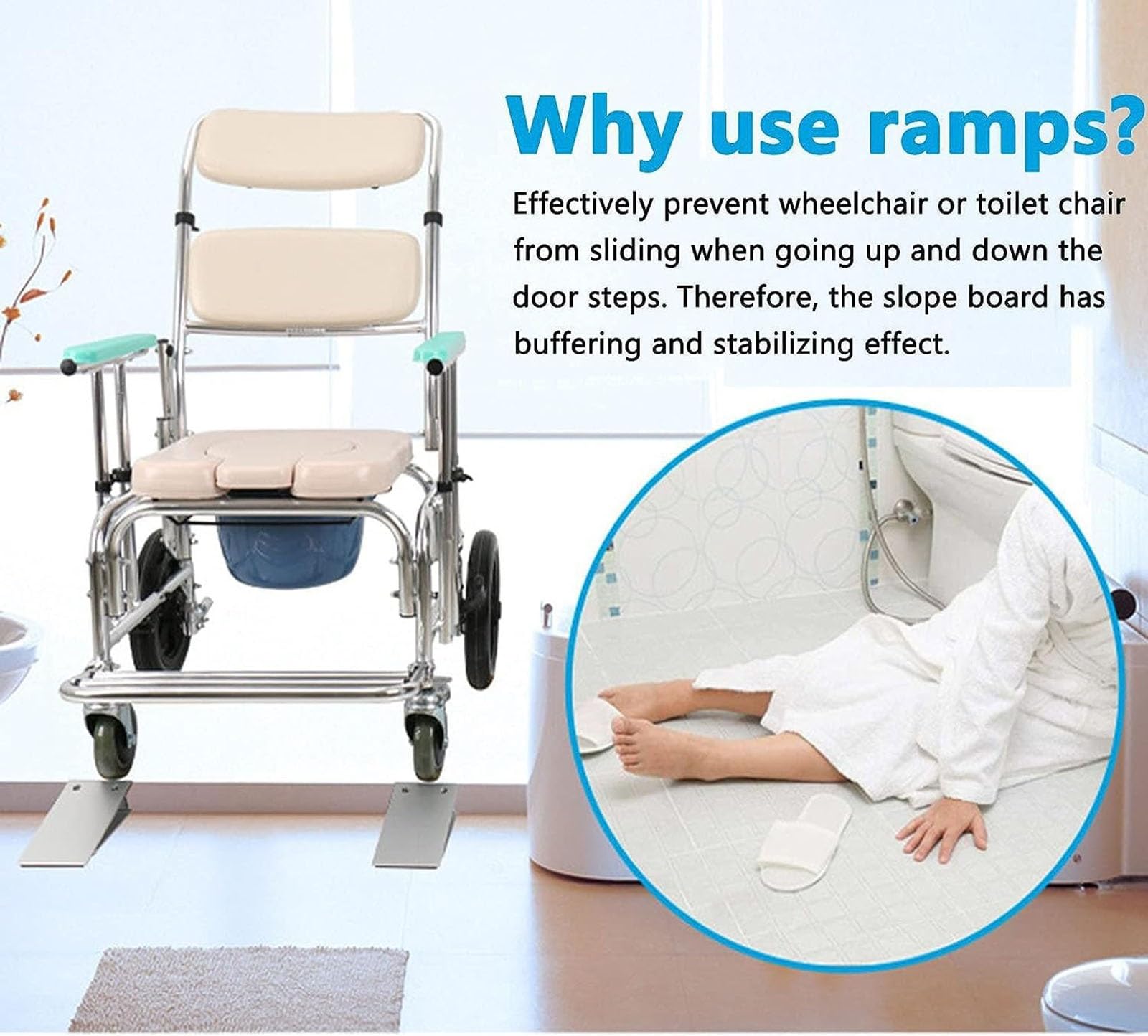 Why use ramps?

Effectively prevent wheelchair or toilet chair from sliding when going up and down the door steps. Therefore, the slope board has buffering and stabilizing effect.